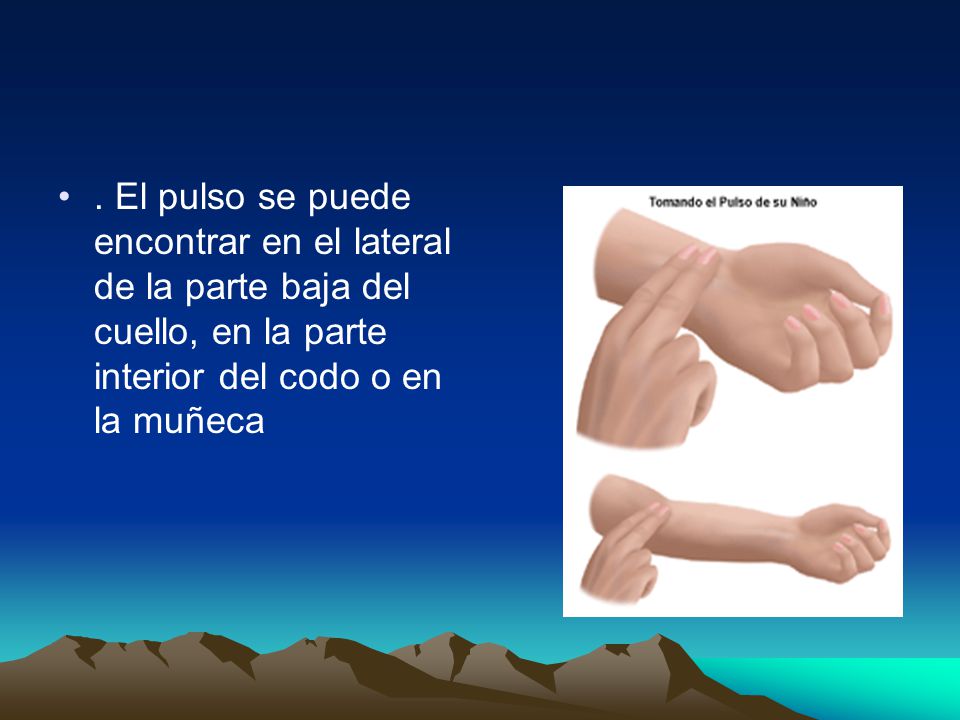 • . El pulso se puede encontrar en el lateral de la parte baja del cuello, en la parte interior del codo o en la muñeca

Tomando el Pulso de su Niño